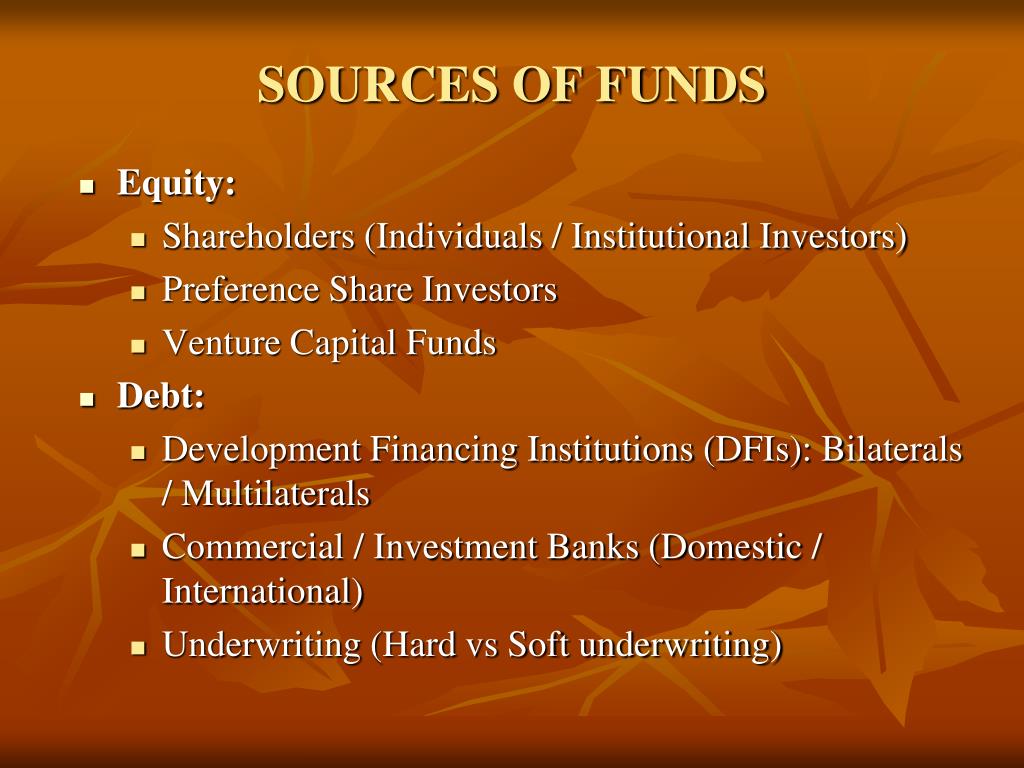 SOURCES OF FUNDS

- Equity:
  - Shareholders (Individuals / Institutional Investors)
  - Preference Share Investors
  - Venture Capital Funds
- Debt:
  - Development Financing Institutions (DFIs): Bilaterals / Multilaterals
  - Commercial / Investment Banks (Domestic / International)
  - Underwriting (Hard vs Soft underwriting)